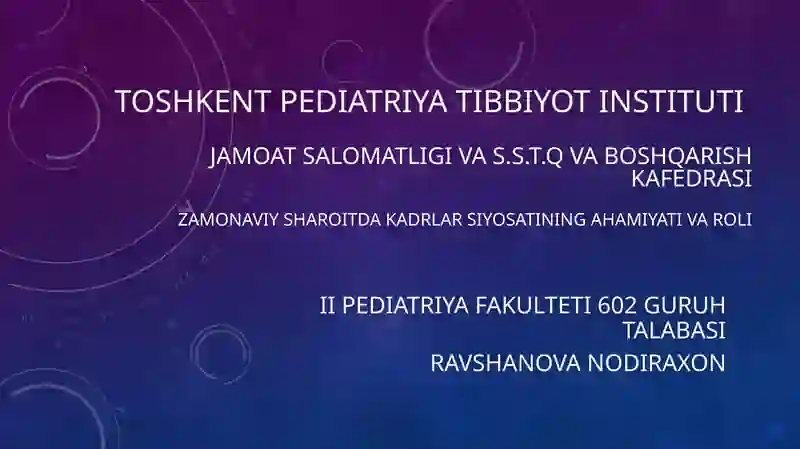 TOSHKENT PEDIATRIYA TIBBIYOT INSTITUTI

JAMOAT SALOMATLIGI VA S.S.T.Q VA BOSHQARISH KAFEDRASI

ZAMONAVIY SHAROITDA KADRLAR SIYOSATINING AHAMIYATI VA ROLI

II PEDIATRIYA FAKULTETI 602 GURUH TALABASI

RAVSHANOVA NODIRAXON